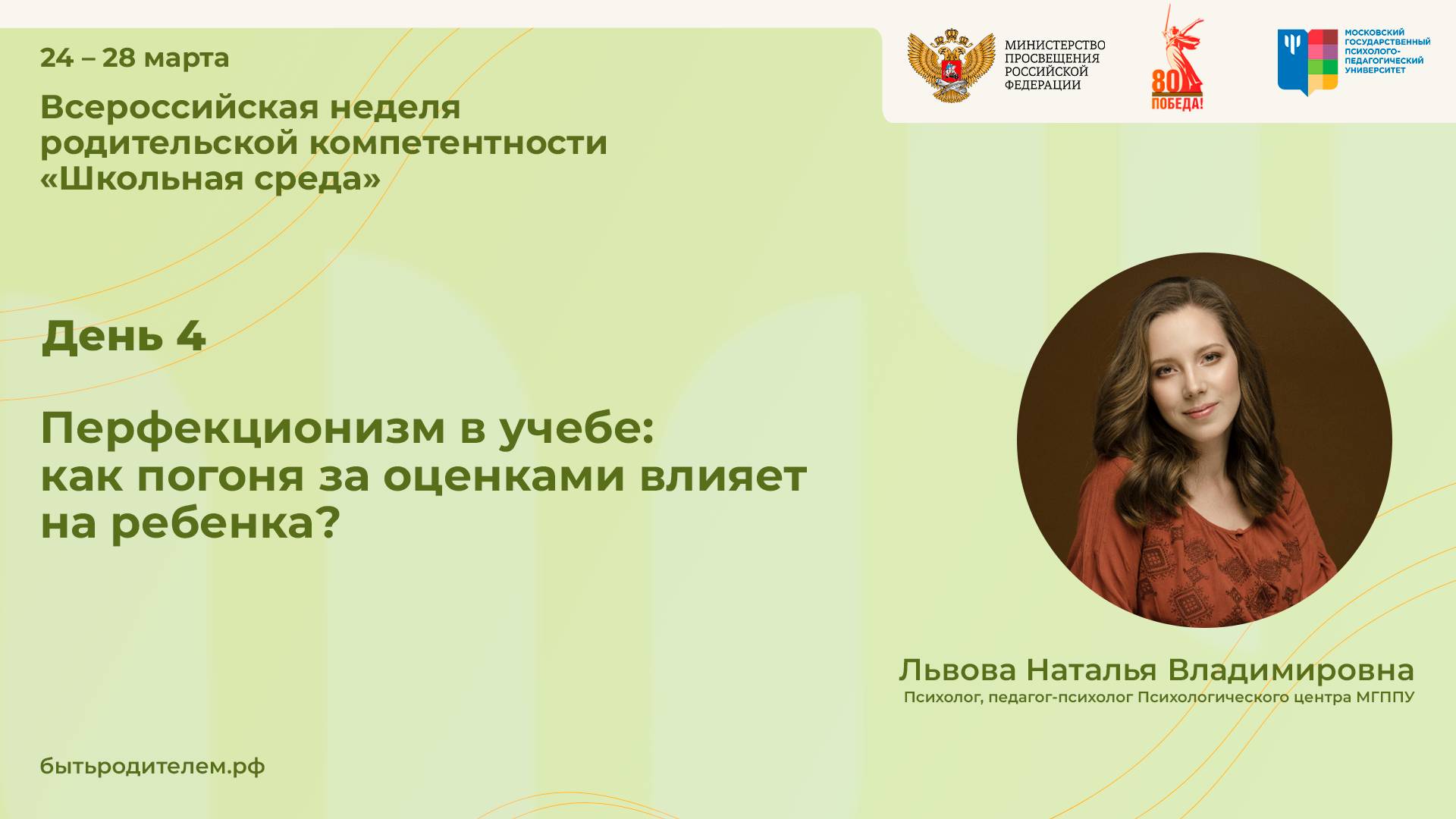 24 – 28 марта

Всероссийская неделя родительской компетентности «Школьная среда»

МИНИСТЕРСТВО ПРОСВЕЩЕНИЯ РОССИЙСКОЙ ФЕДЕРАЦИИ

80 ПОБЕДА!

МОСКОВСКИЙ ГОСУДАРСТВЕННЫЙ ПСИХОЛОГО-ПЕДАГОГИЧЕСКИЙ УНИВЕРСИТЕТ

День 4

Перфекционизм в учебе: как погоня за оценками влияет на ребенка?

Львова Наталья Владимировна

Психолог, педагог-психолог Психологического центра МГППУ

бытьродителем.рф